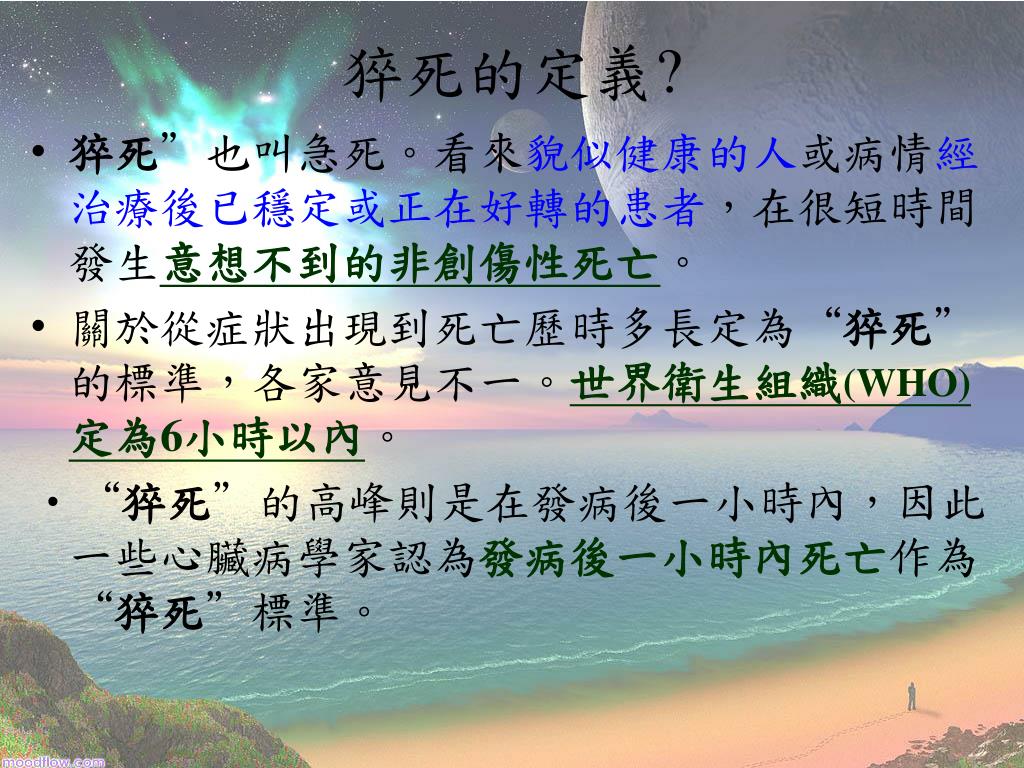 猝死的定義?

• 猝死”也叫急死。看來貌似健康的人或病情經治療後已穩定或正在好轉的患者，在很短時間發生意想不到的非創傷性死亡。

• 關於從症狀出現到死亡歷時多長定為“猝死”的標準，各家意見不一。世界衛生組織(WHO)定為6小時以內。

• “猝死”的高峰則是在發病後一小時內，因此一些心臟病學家認為發病後一小時內死亡作為“猝死”標準。

moodflow.com